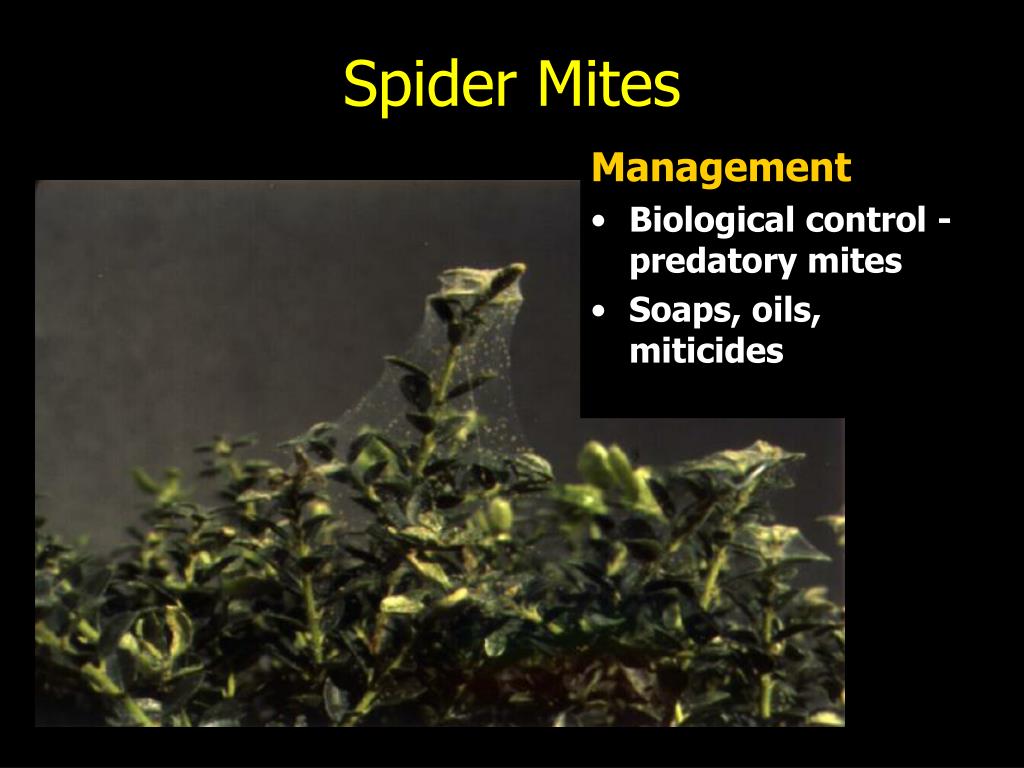 Spider Mites

Management

• Biological control - predatory mites
• Soaps, oils, miticides